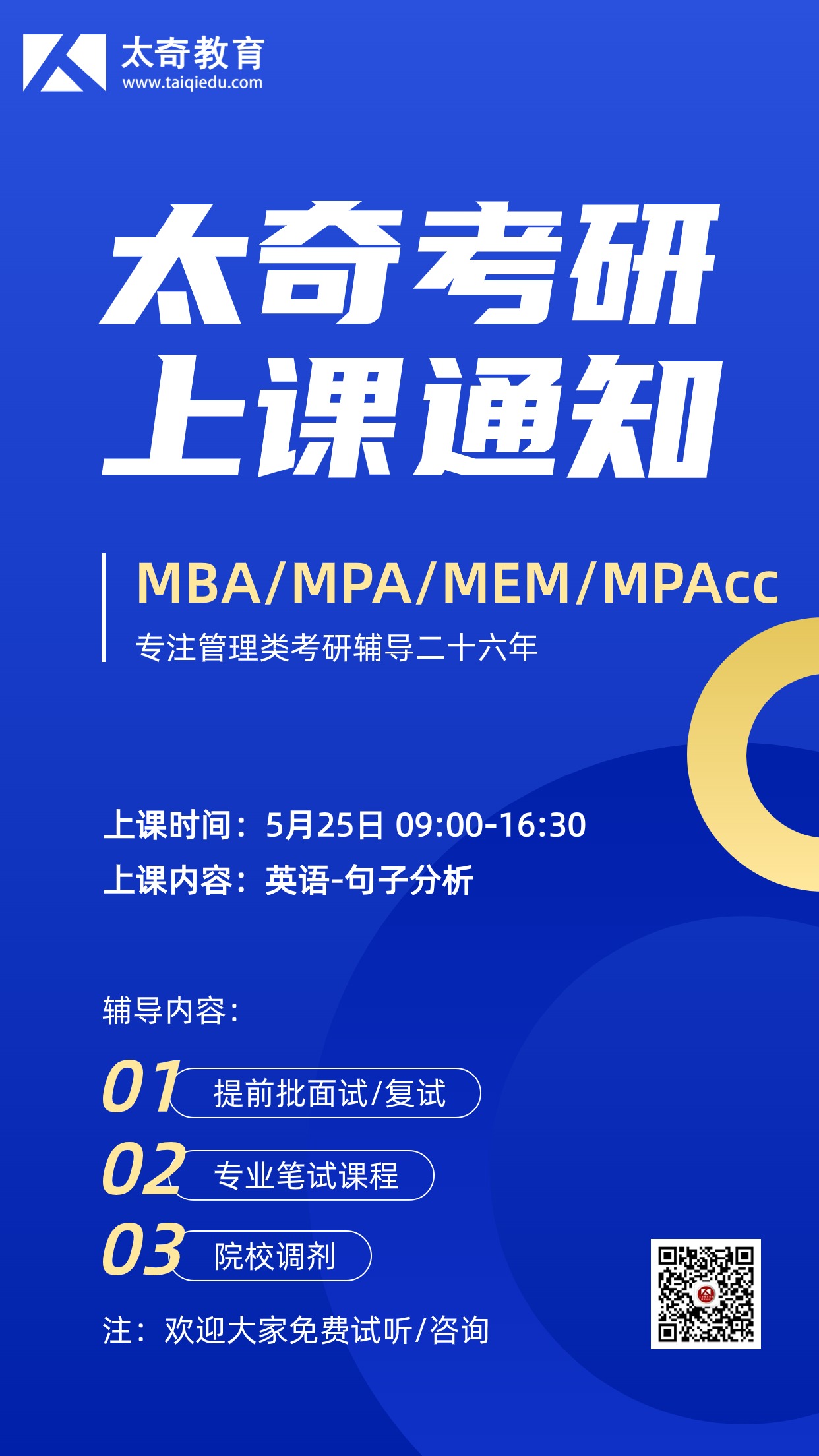 太奇教育
www.taiqiedu.com

太奇考研
上课通知

MBA/MPA/MEM/MPAcc
专注管理类考研辅导二十六年

上课时间：5月25日 09:00-16:30
上课内容：英语-句子分析

辅导内容：
01 提前批面试/复试
02 专业笔试课程
03 院校调剂

注：欢迎大家免费试听/咨询